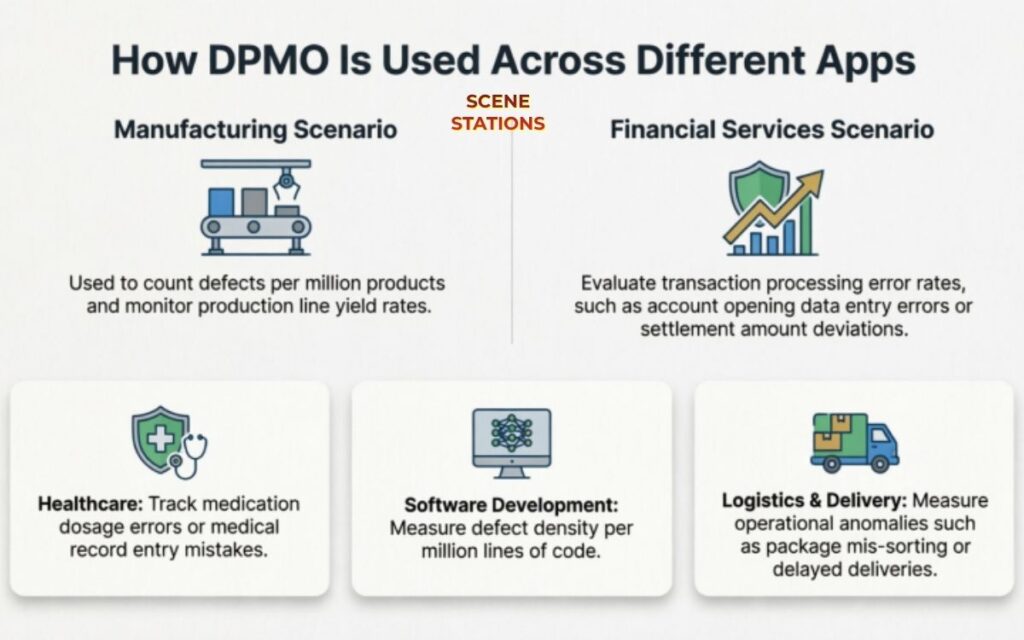 How DPMO Is Used Across Different Apps

SCENE STATIONS

Manufacturing Scenario

Used to count defects per million products and monitor production line yield rates.

Financial Services Scenario

Evaluate transaction processing error rates, such as account opening data entry errors or settlement amount deviations.

Healthcare: Track medication dosage errors or medical record entry mistakes.

Software Development: Measure defect density per million lines of code.

Logistics & Delivery: Measure operational anomalies such as package mis-sorting or delayed deliveries.